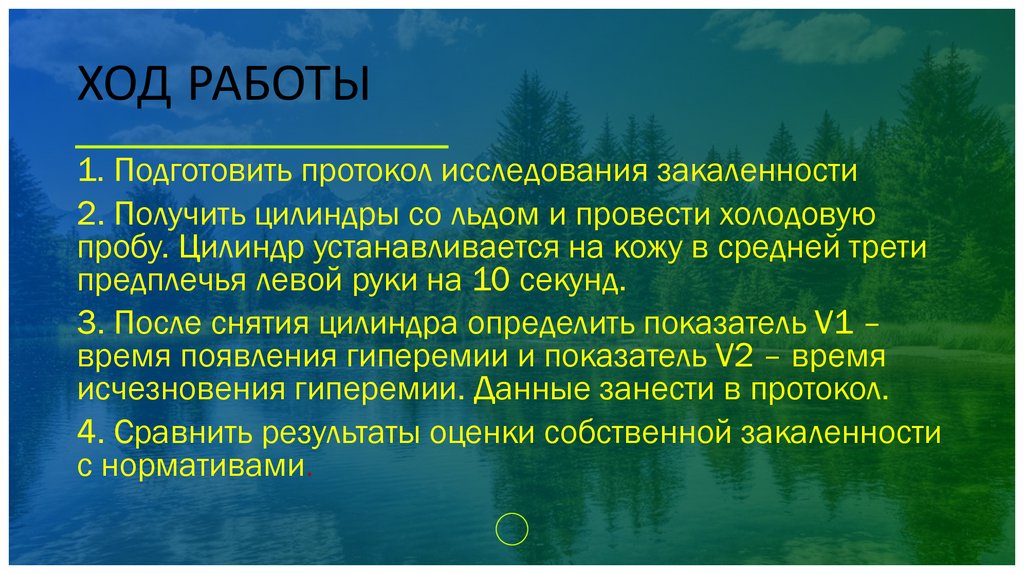 ХОД РАБОТЫ

1. Подготовить протокол исследования закаленности

2. Получить цилиндры со льдом и провести холодовую пробу. Цилиндр устанавливается на кожу в средней трети предплечья левой руки на 10 секунд.

3. После снятия цилиндра определить показатель V1 – время появления гиперемии и показатель V2 – время исчезновения гиперемии. Данные занести в протокол.

4. Сравнить результаты оценки собственной закаленности с нормативами.